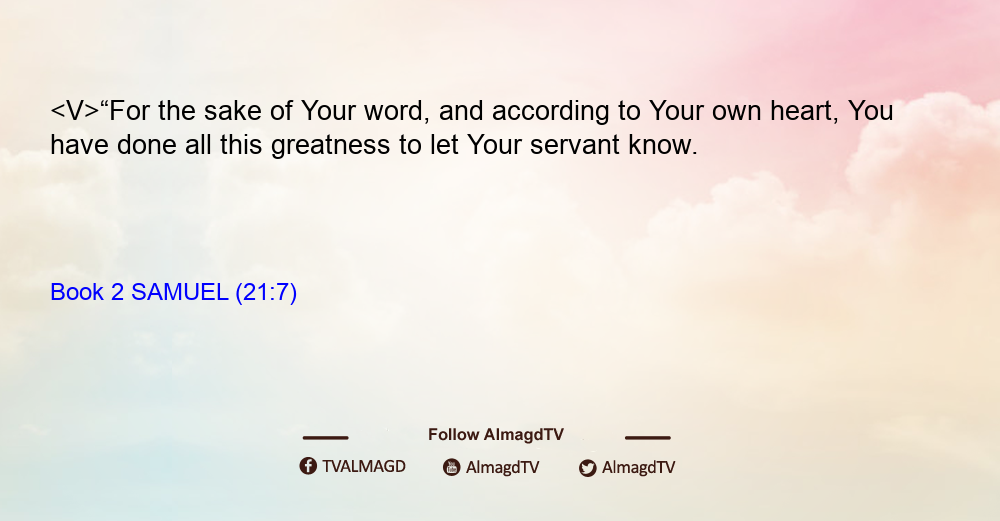 <V>“For the sake of Your word, and according to Your own heart, You have done all this greatness to let Your servant know.

Book 2 SAMUEL (21:7)

Follow AlmagdTV

TVALMAGD AlmagdTV AlmagdTV